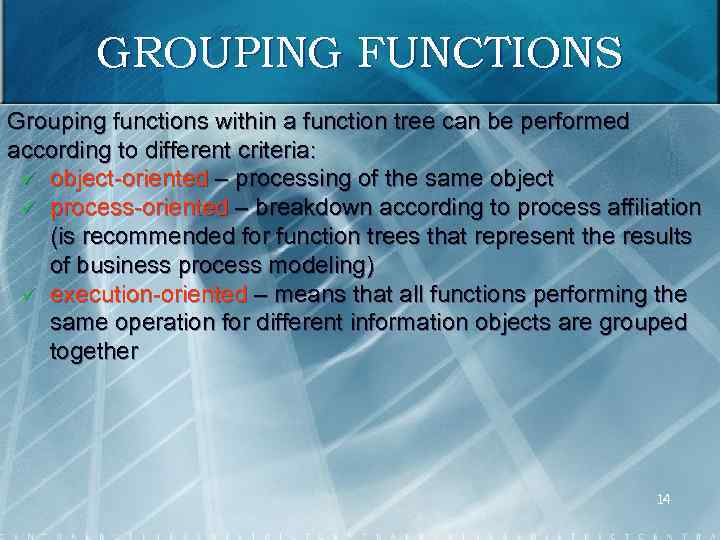 GROUPING FUNCTIONS

Grouping functions within a function tree can be performed according to different criteria:

✓ object-oriented – processing of the same object
✓ process-oriented – breakdown according to process affiliation (is recommended for function trees that represent the results of business process modeling)
✓ execution-oriented – means that all functions performing the same operation for different information objects are grouped together

14